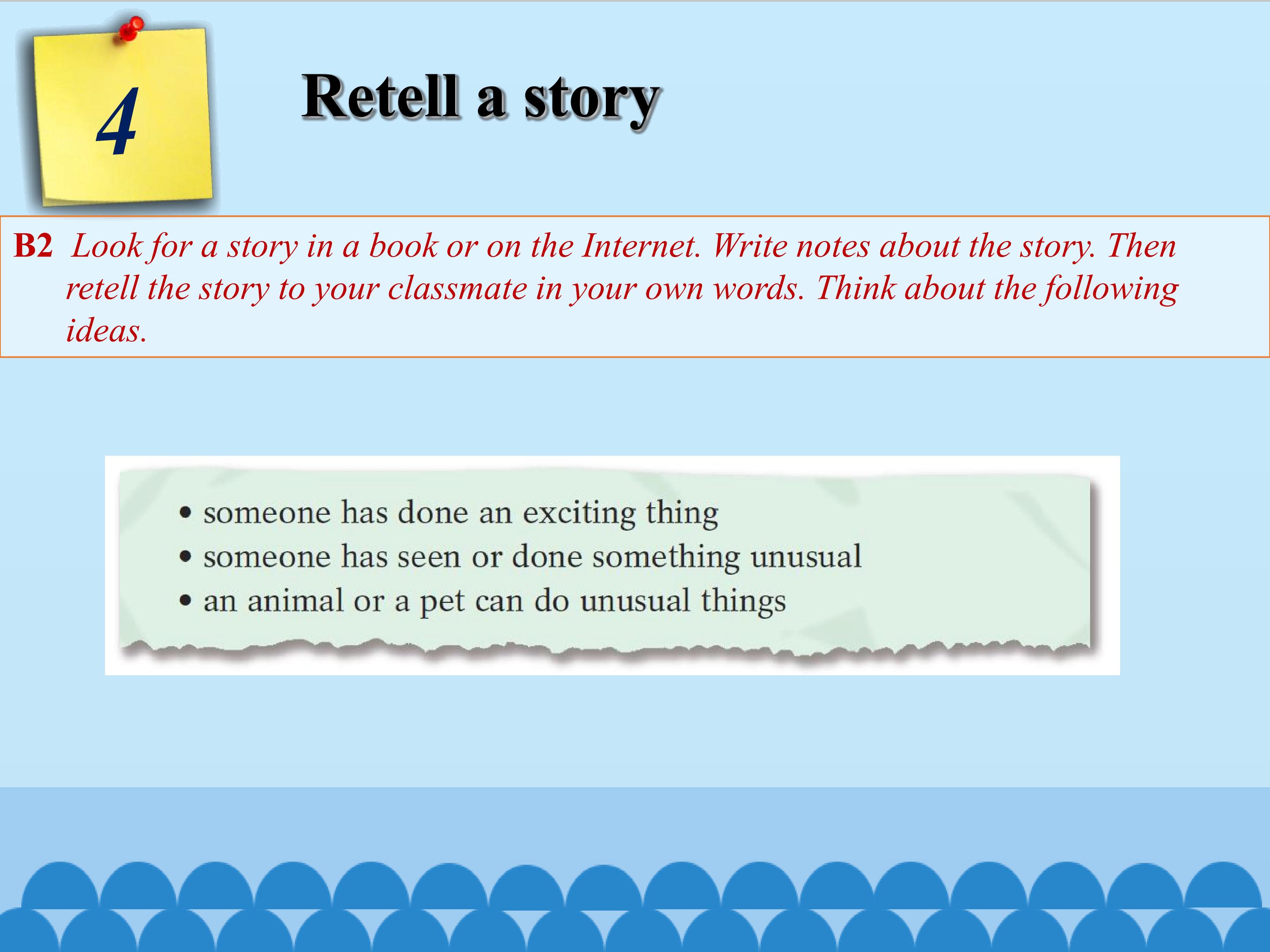 4

Retell a story

B2 Look for a story in a book or on the Internet. Write notes about the story. Then retell the story to your classmate in your own words. Think about the following ideas.

• someone has done an exciting thing
• someone has seen or done something unusual
• an animal or a pet can do unusual things